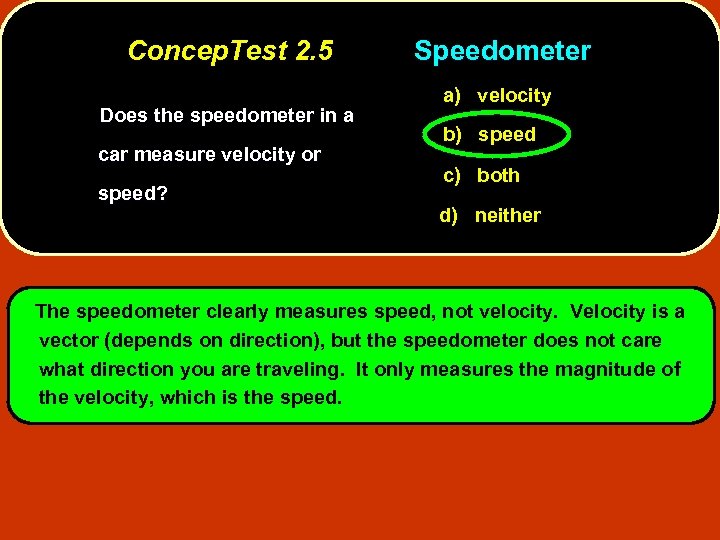 ConcepTest 2.5 Speedometer

Does the speedometer in a car measure velocity or speed?

a) velocity
b) speed
c) both
d) neither

The speedometer clearly measures speed, not velocity. Velocity is a vector (depends on direction), but the speedometer does not care what direction you are traveling. It only measures the magnitude of the velocity, which is the speed.